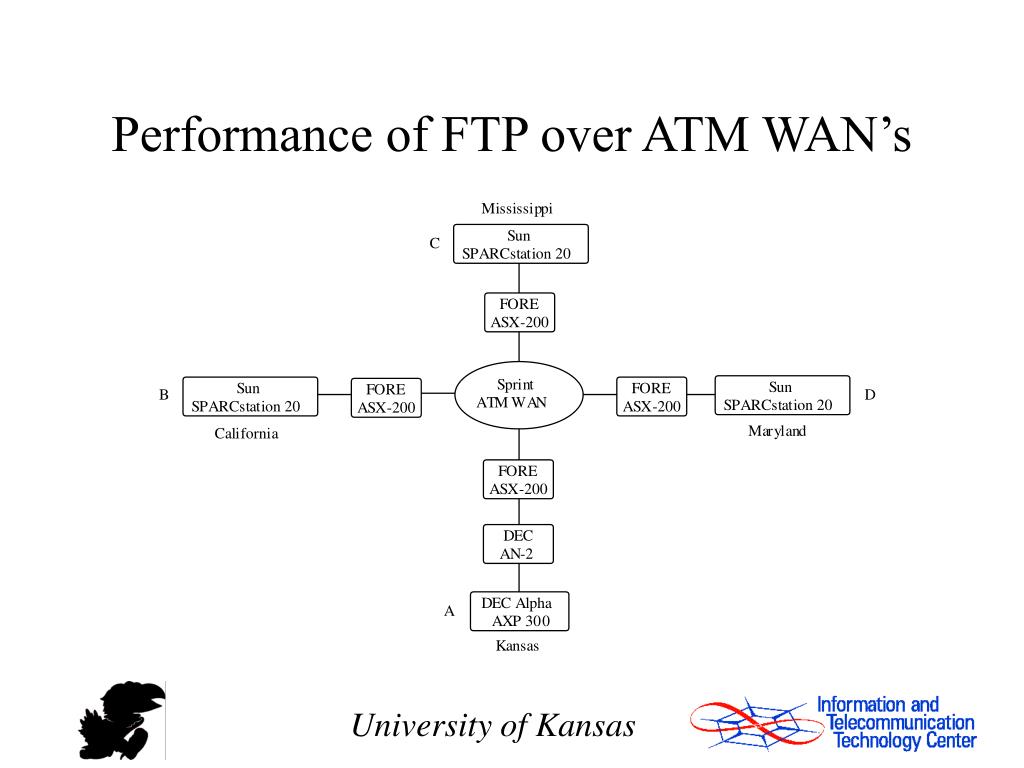 Performance of FTP over ATM WAN's

Mississippi

C

Sun SPARCstation 20

FORE ASX-200

B

Sun SPARCstation 20

California

FORE ASX-200

Sprint ATM WAN

FORE ASX-200

Sun SPARCstation 20

D

Maryland

FORE ASX-200

DEC AN-2

A

DEC Alpha AXP 300

Kansas

University of Kansas

Information and Telecommunication Technology Center